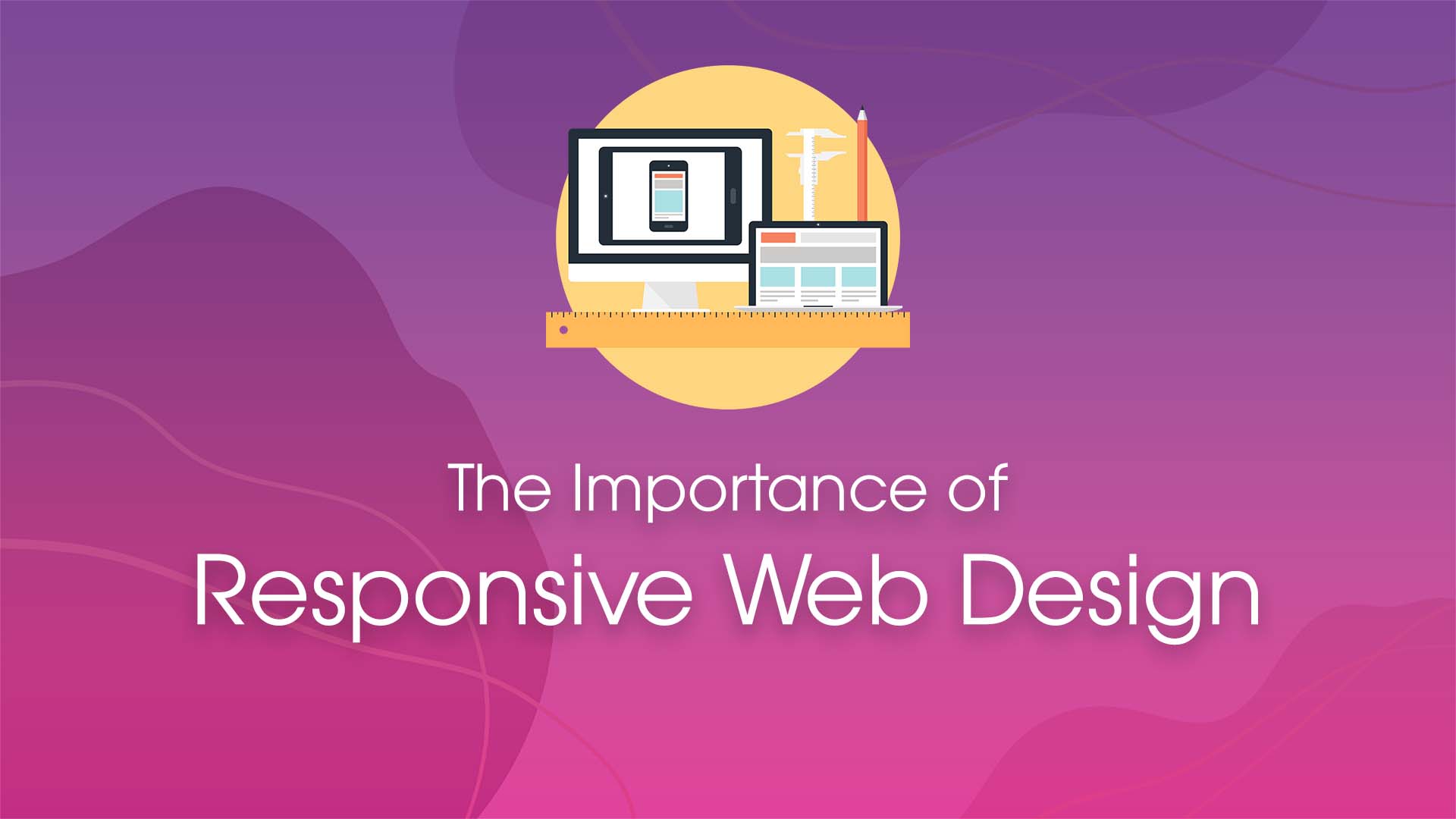 The Importance of
Responsive Web Design